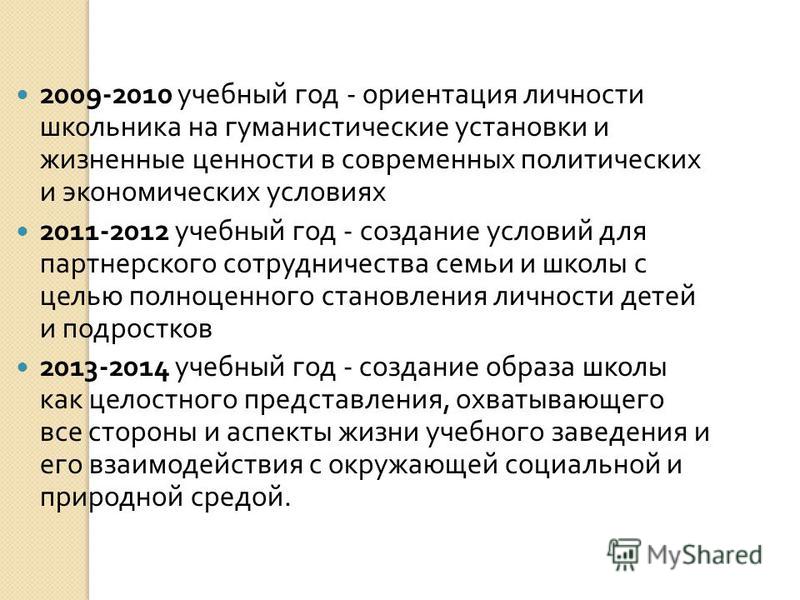 2009-2010 учебный год - ориентация личности школьника на гуманистические установки и жизненные ценности в современных политических и экономических условиях

2011-2012 учебный год - создание условий для партнерского сотрудничества семьи и школы с целью полноценного становления личности детей и подростков

2013-2014 учебный год - создание образа школы как целостного представления, охватывающего все стороны и аспекты жизни учебного заведения и его взаимодействия с окружающей социальной и природной средой.

MyShared